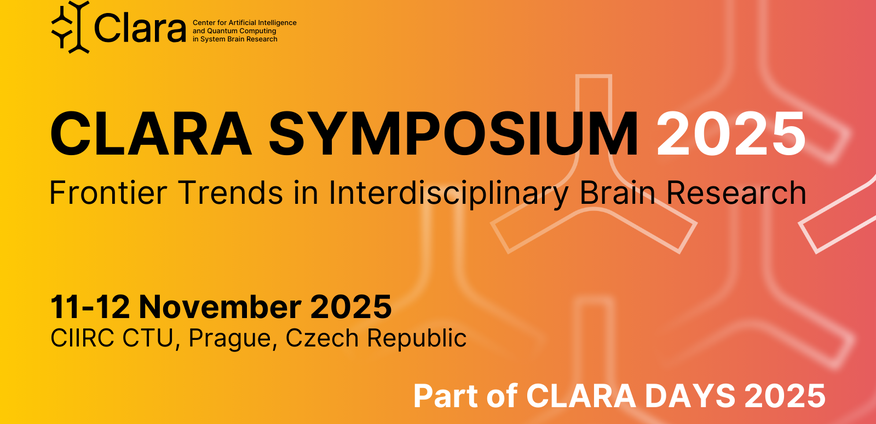 Clara Center for Artificial Intelligence and Quantum Computing in System Brain Research

CLARA SYMPOSIUM 2025

Frontier Trends in Interdisciplinary Brain Research

11-12 November 2025

CIIRC CTU, Prague, Czech Republic

Part of CLARA DAYS 2025